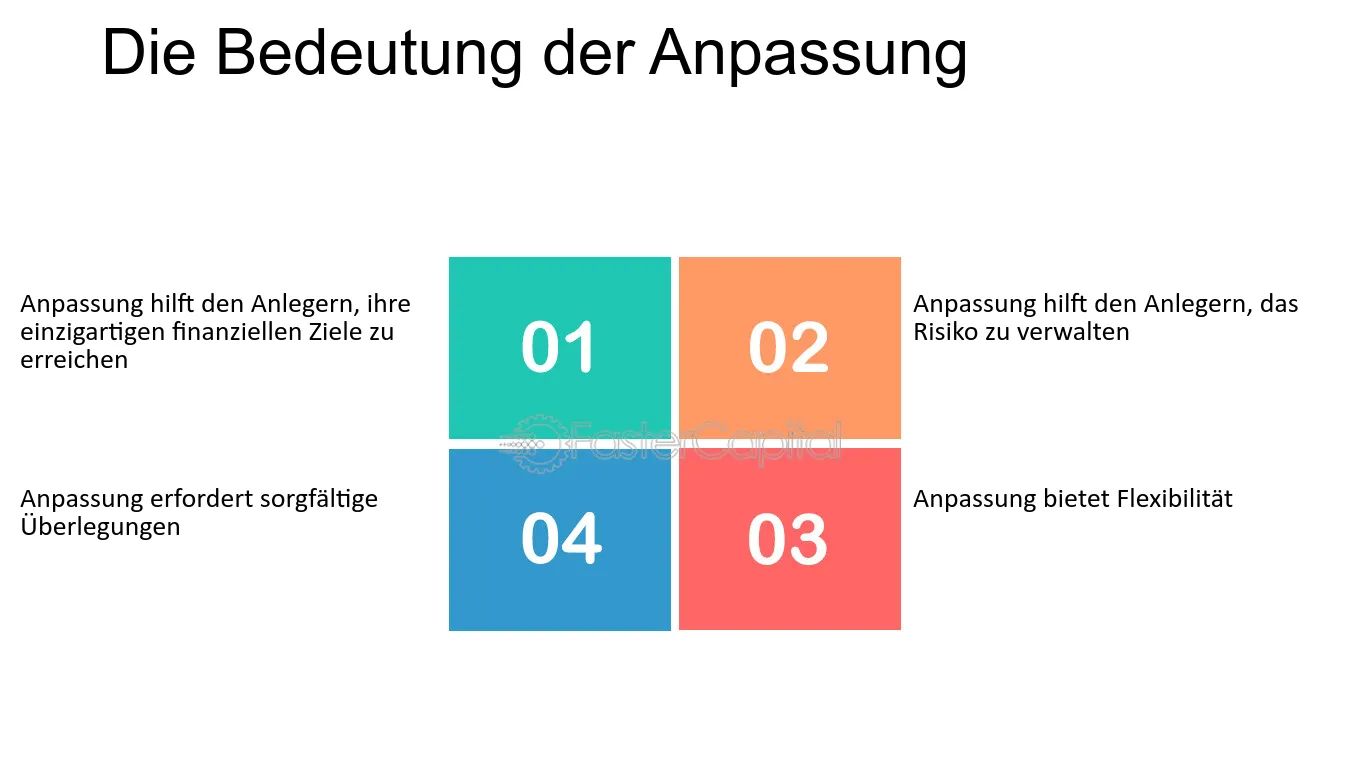 Die Bedeutung der Anpassung

Anpassung hilft den Anlegern, ihre einzigartigen finanziellen Ziele zu erreichen

01

02

Anpassung hilft den Anlegern, das Risiko zu verwalten

FasterCapital

Anpassung erfordert sorgfältige Überlegungen

04

03

Anpassung bietet Flexibilität